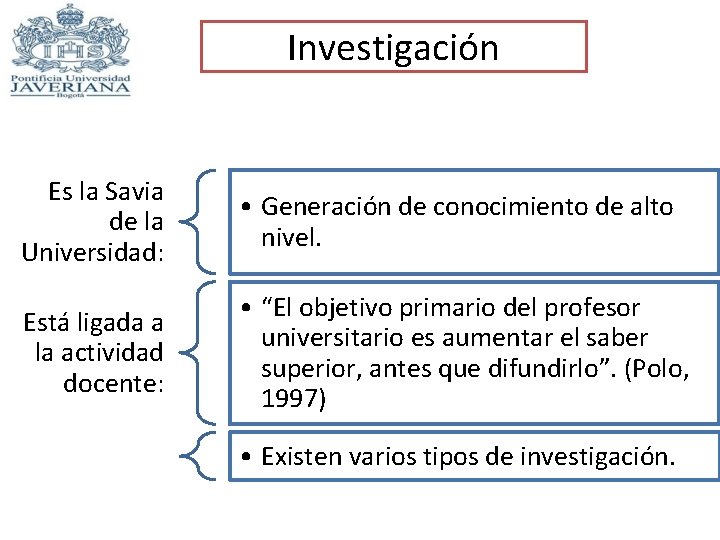 IHS
Pontificia Universidad
JAVERIANA
Bogotá

Investigación

Es la Savia de la Universidad:

• Generación de conocimiento de alto nivel.

Está ligada a la actividad docente:

• “El objetivo primario del profesor universitario es aumentar el saber superior, antes que difundirlo”. (Polo, 1997)

• Existen varios tipos de investigación.